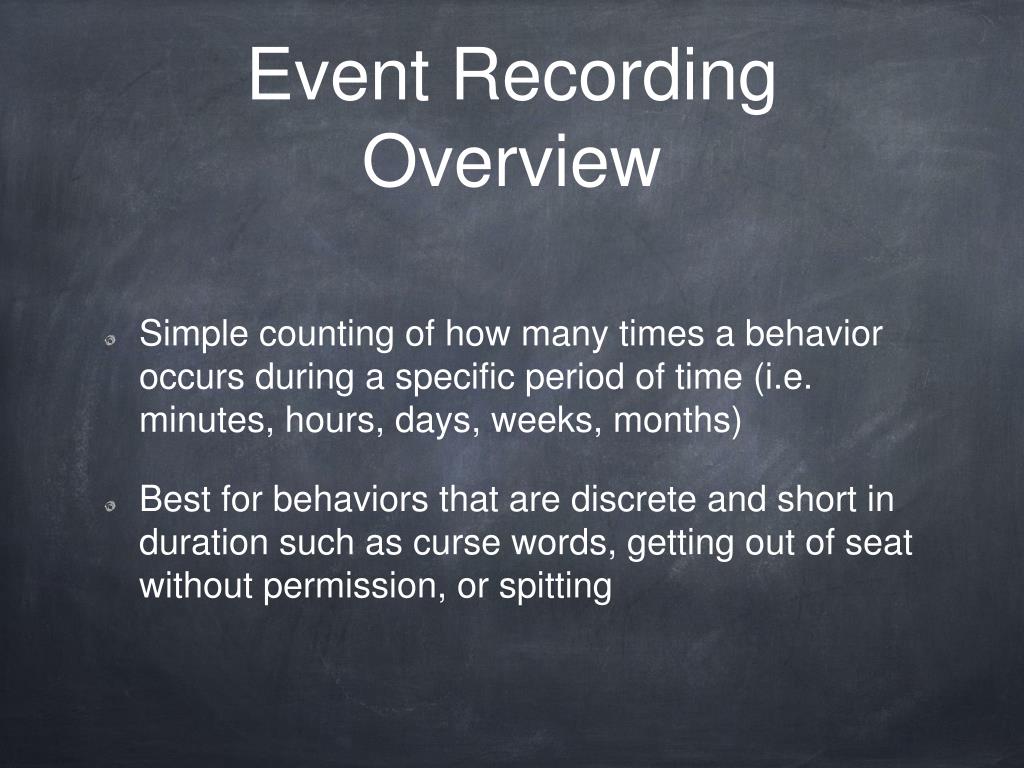 Event Recording Overview

Simple counting of how many times a behavior occurs during a specific period of time (i.e. minutes, hours, days, weeks, months)

Best for behaviors that are discrete and short in duration such as curse words, getting out of seat without permission, or spitting